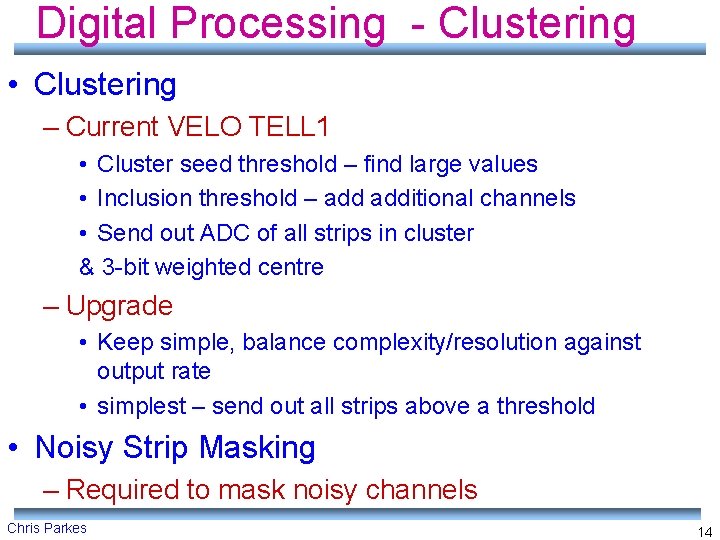 Digital Processing - Clustering

• Clustering

– Current VELO TELL1

• Cluster seed threshold – find large values

• Inclusion threshold – add additional channels

• Send out ADC of all strips in cluster

& 3-bit weighted centre

– Upgrade

• Keep simple, balance complexity/resolution against output rate

• simplest – send out all strips above a threshold

• Noisy Strip Masking

– Required to mask noisy channels

Chris Parkes

14